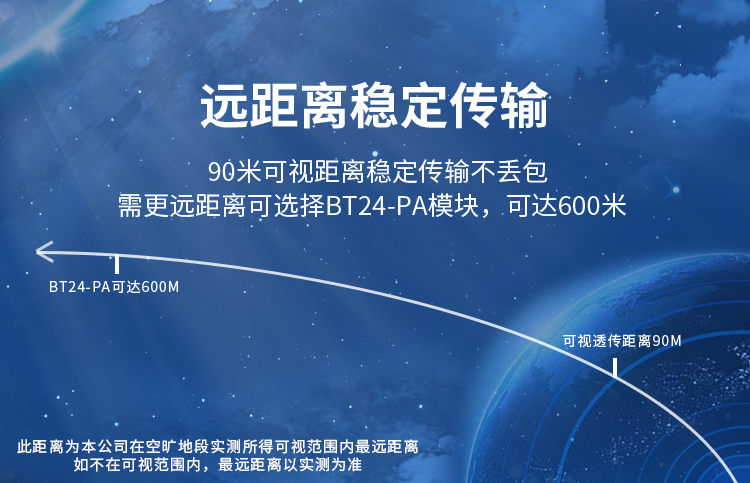 远距离稳定传输

90米可视距离稳定传输不丢包
需更远距离可选择BT24-PA模块，可达600米

BT24-PA可达600M

可视透传距离90M

此距离为本公司在空旷地段实测所得可视范围内最远距离
如不在可视范围内，最远距离以实测为准